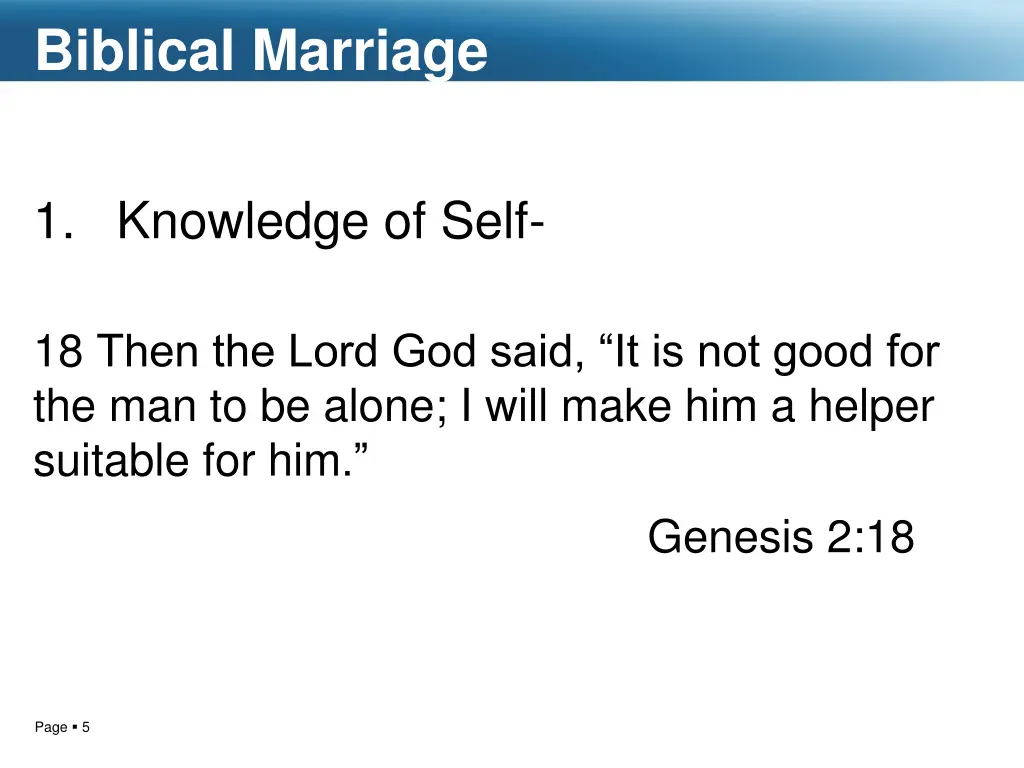 Biblical Marriage

1. Knowledge of Self-

18 Then the Lord God said, “It is not good for the man to be alone; I will make him a helper suitable for him.”

Genesis 2:18

Page ▪ 5